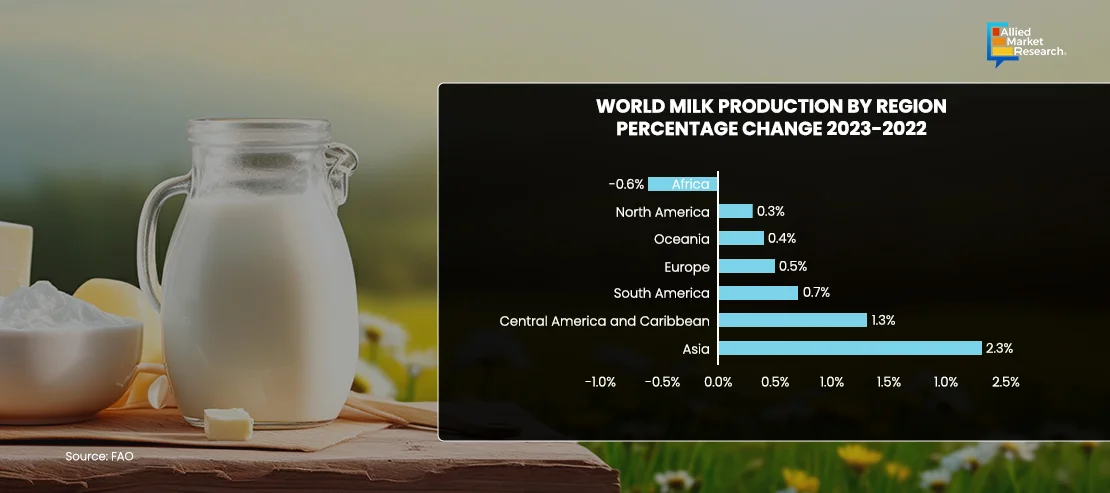 Allied Market Research.

WORLD MILK PRODUCTION BY REGION PERCENTAGE CHANGE 2023-2022

-0.6% Africa
North America 0.3%
Oceania 0.4%
Europe 0.5%
South America 0.7%
Central America and Caribbean 1.3%
Asia 2.3%

-1.0% -0.5% 0.0% 0.5% 1.0% 1.5% 1.0% 2.5%

Source: FAO